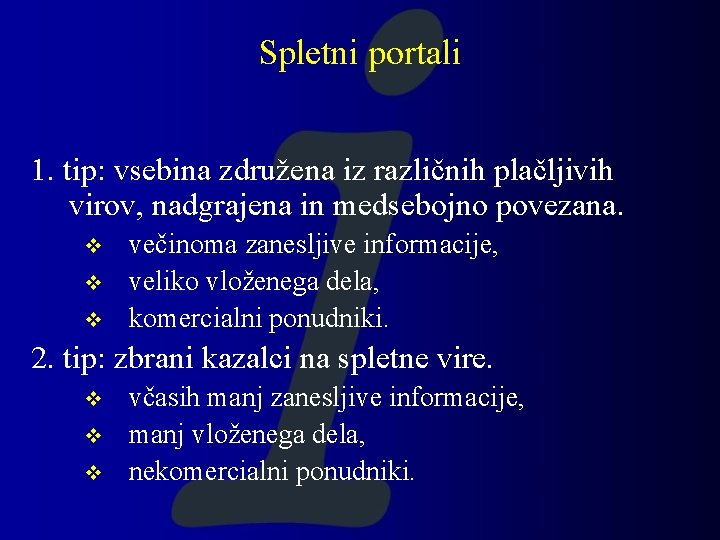 Spletni portali

1. tip: vsebina združena iz različnih plačljivih virov, nadgrajena in medsebojno povezana.

❖ večinoma zanesljive informacije,
❖ veliko vloženega dela,
❖ komercialni ponudniki.

2. tip: zbrani kazalci na spletne vire.

❖ včasih manj zanesljive informacije,
❖ manj vloženega dela,
❖ nekomercialni ponudniki.